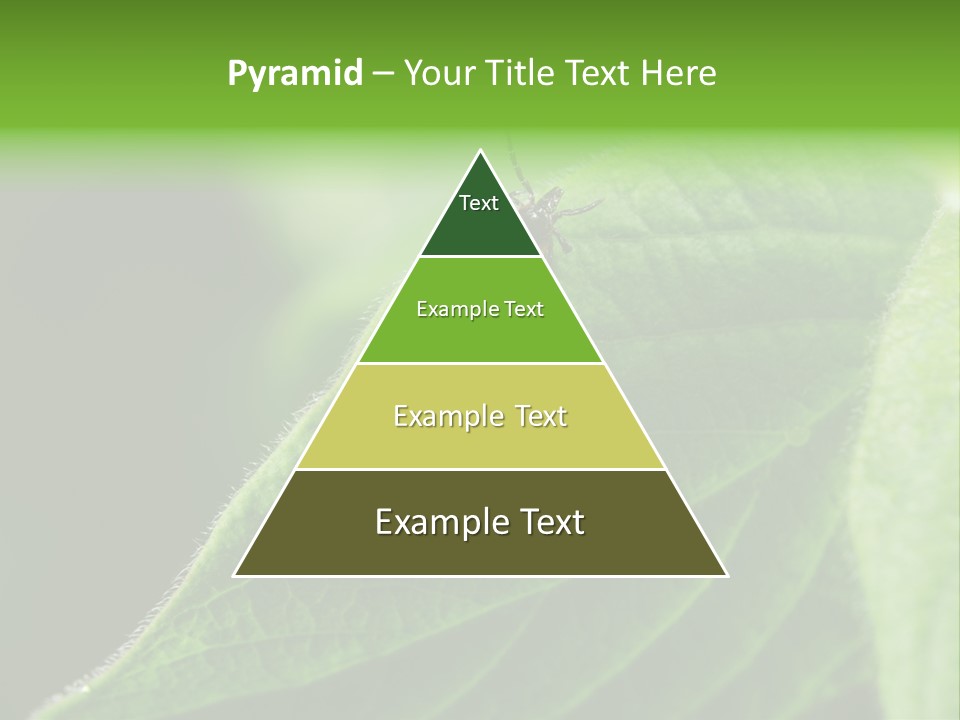 Pyramid – Your Title Text Here

Text

Example Text

Example Text

Example Text